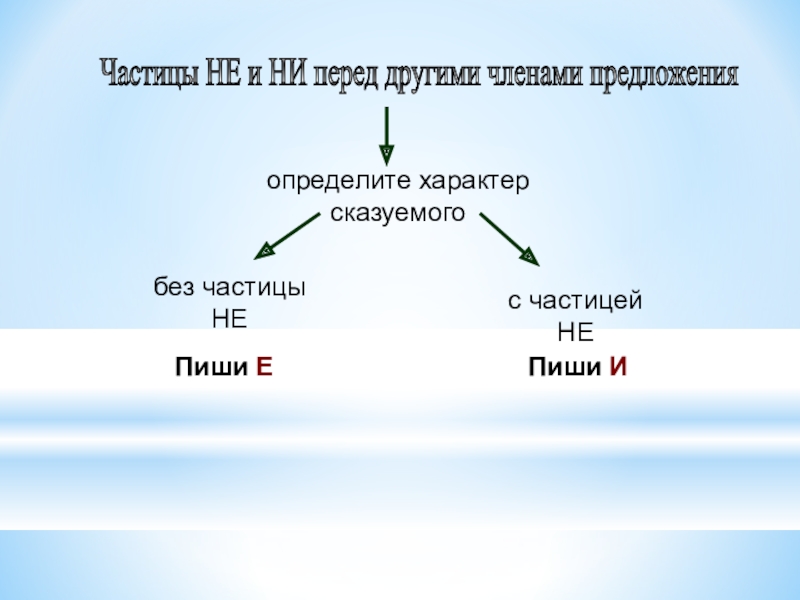 Частицы НЕ и НИ перед другими членами предложения

определите характер сказуемого

без частицы НЕ

Пиши Е

с частицей НЕ

Пиши И